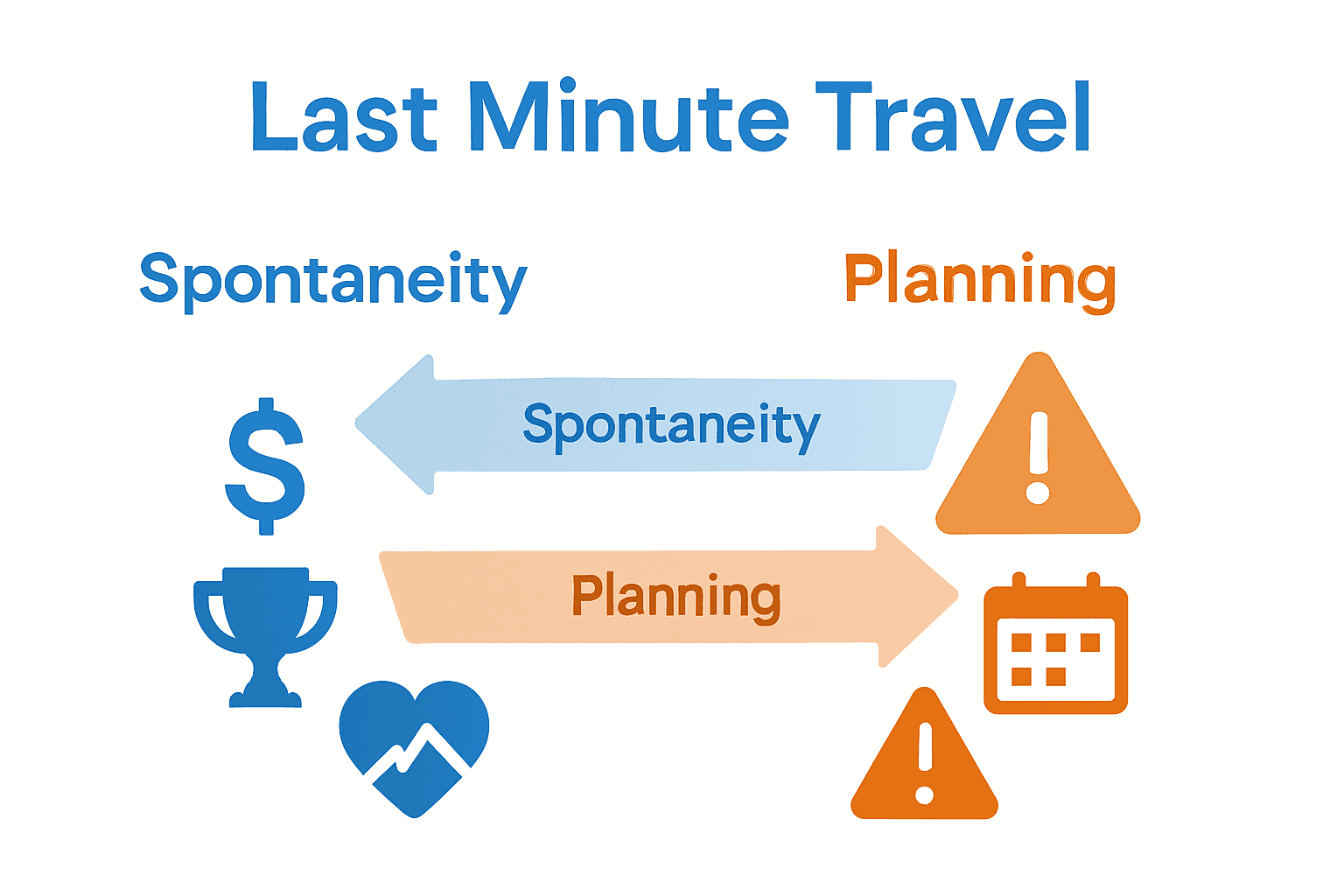 Last Minute Travel

Spontaneity

Planning

$

Spontaneity

Planning